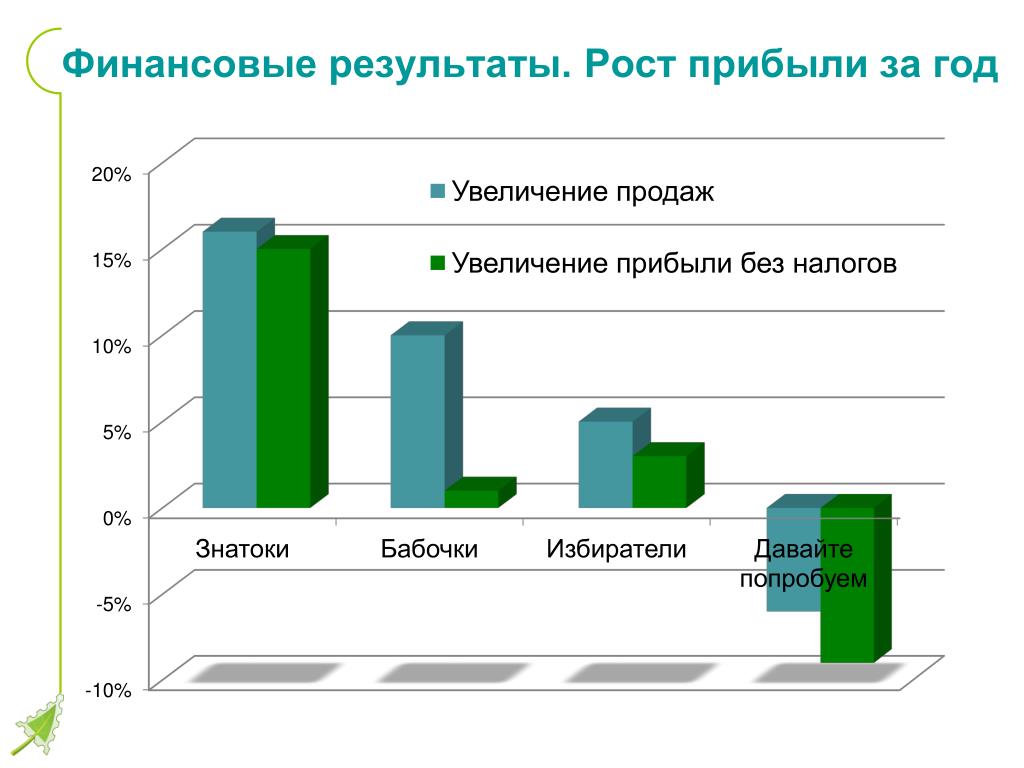 Финансовые результаты. Рост прибыли за год

20%
15%
10%
5%
0%
-5%
-10%

Увеличение продаж
Увеличение прибыли без налогов

Знатоки
Бабочки
Избиратели
Давайте попробуем